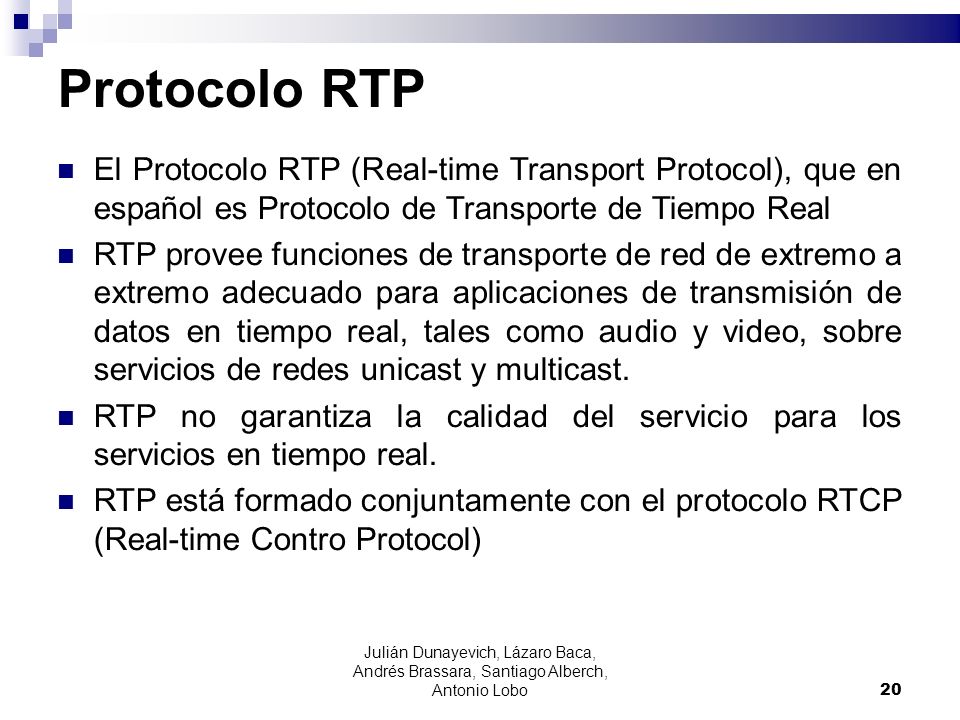 Protocolo RTP

- El Protocolo RTP (Real-time Transport Protocol), que en español es Protocolo de Transporte de Tiempo Real
- RTP provee funciones de transporte de red de extremo a extremo adecuado para aplicaciones de transmisión de datos en tiempo real, tales como audio y video, sobre servicios de redes unicast y multicast.
- RTP no garantiza la calidad del servicio para los servicios en tiempo real.
- RTP está formado conjuntamente con el protocolo RTCP (Real-time Contro Protocol)

Julián Dunayevich, Lázaro Baca, Andrés Brassara, Santiago Alberch, Antonio Lobo

20